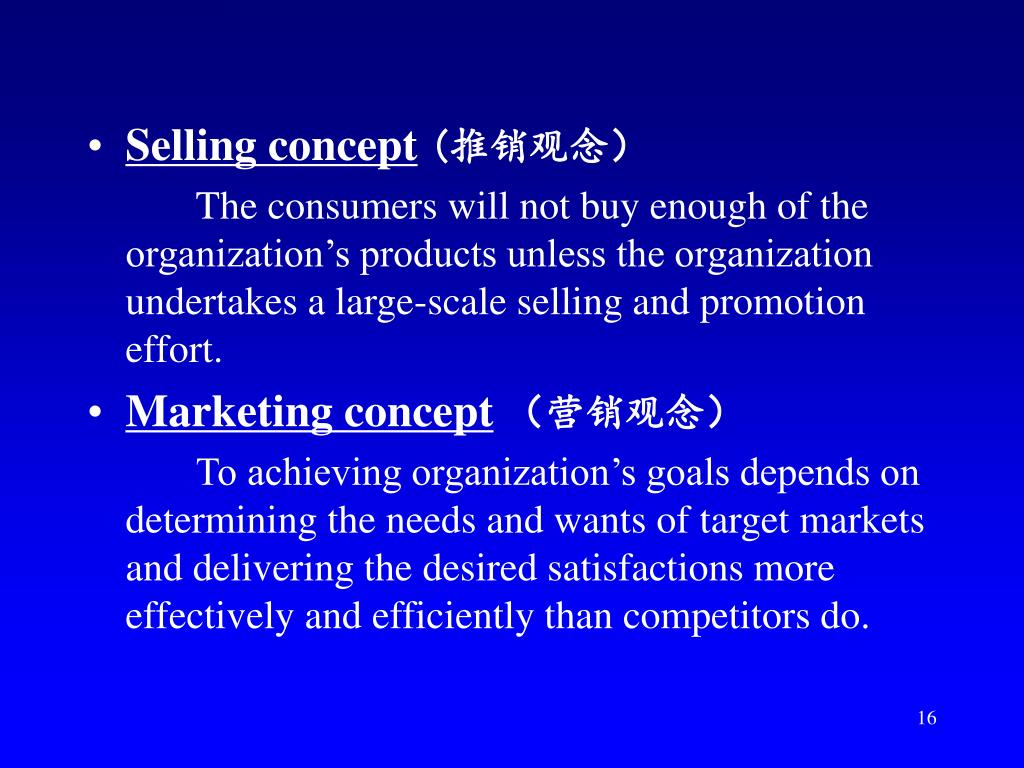 • Selling concept（推销观念）

The consumers will not buy enough of the organization’s products unless the organization undertakes a large-scale selling and promotion effort.

• Marketing concept （营销观念）

To achieving organization’s goals depends on determining the needs and wants of target markets and delivering the desired satisfactions more effectively and efficiently than competitors do.

16